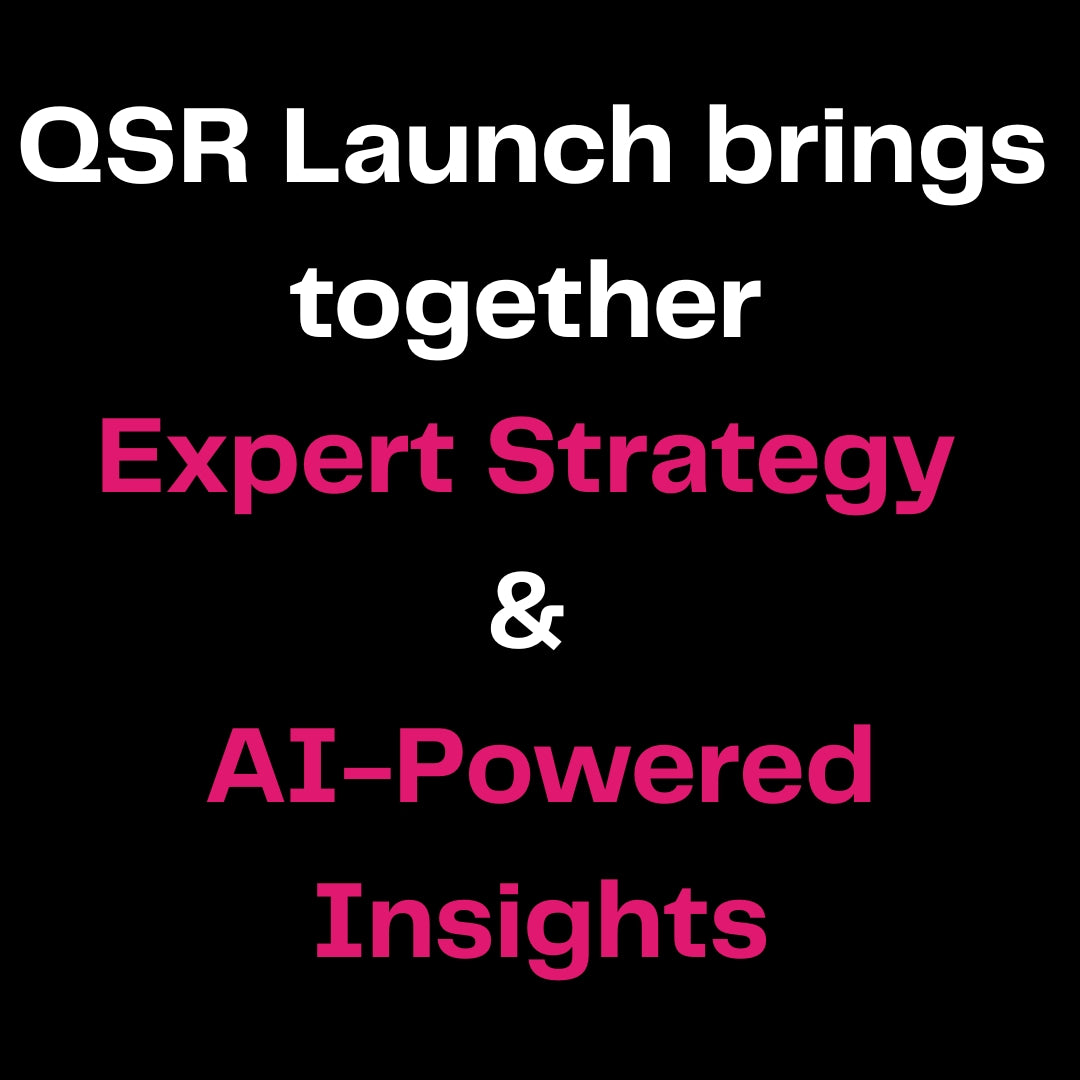 QSR Launch brings together Expert Strategy & AI-Powered Insights